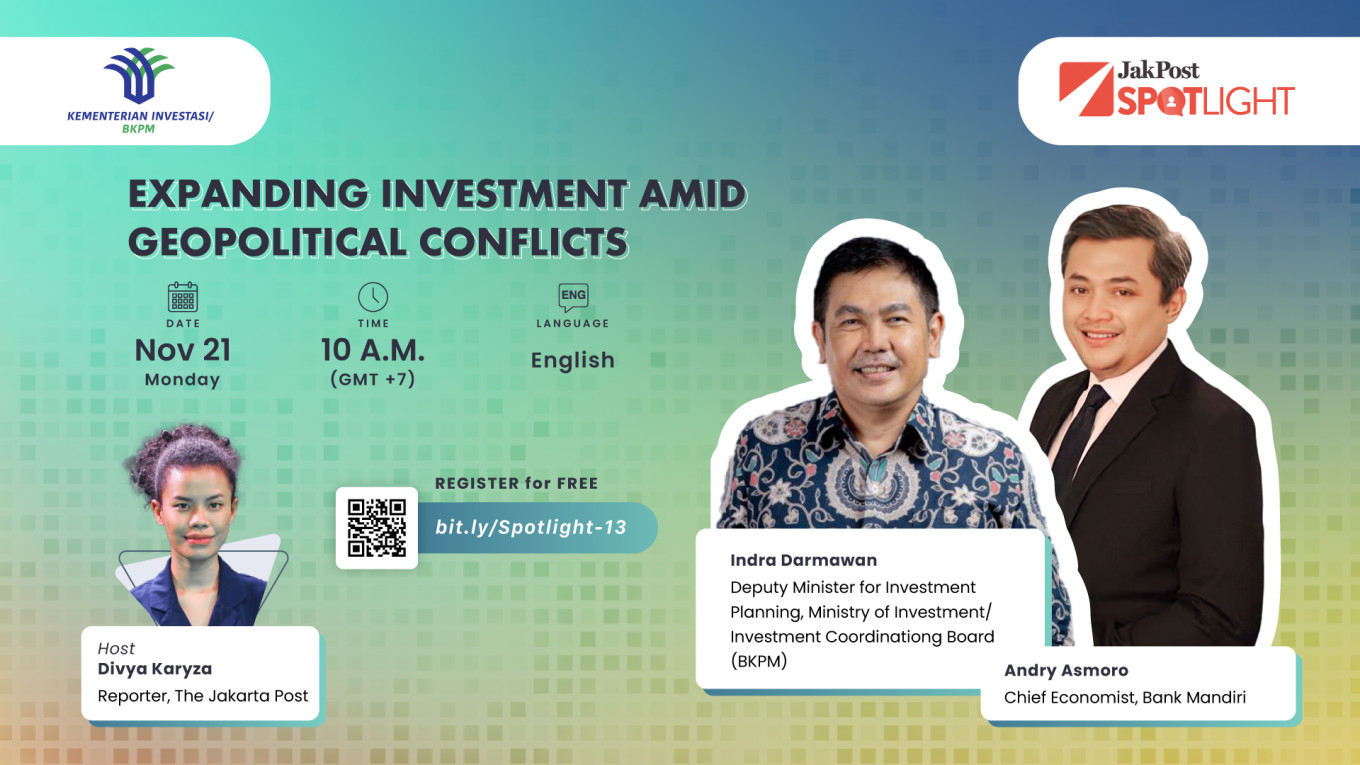 KEMENTERIAN INVESTASI/ BKPM

JakPost SPOTLIGHT

EXPANDING INVESTMENT AMID GEOPOLITICAL CONFLICTS

DATE
Nov 21
Monday

TIME
10 A.M.
(GMT +7)

ENG
LANGUAGE
English

REGISTER for FREE
bit.ly/Spotlight-13

Host
Divya Karyza
Reporter, The Jakarta Post

Indra Darmawan
Deputy Minister for Investment Planning, Ministry of Investment/ Investment Coordinationg Board (BKPM)

Andry Asmoro
Chief Economist, Bank Mandiri